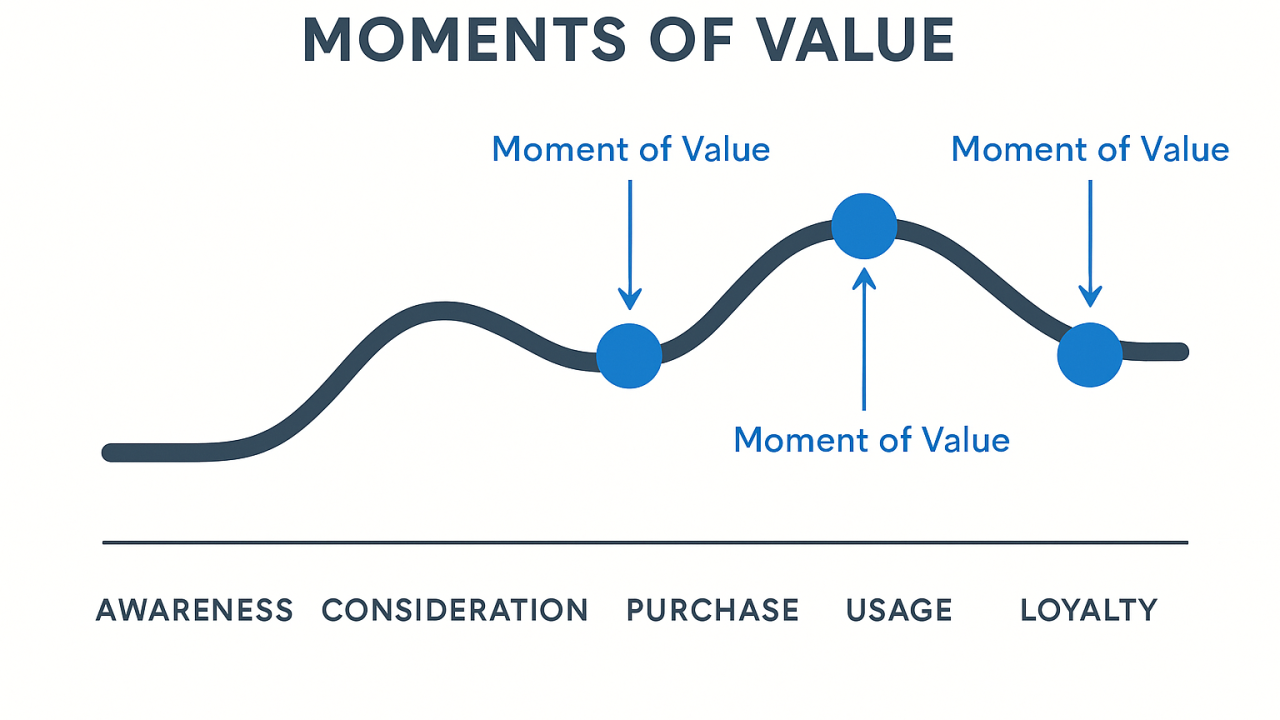 MOMENTS OF VALUE

Moment of Value

Moment of Value

Moment of Value

AWARENESS CONSIDERATION PURCHASE USAGE LOYALTY